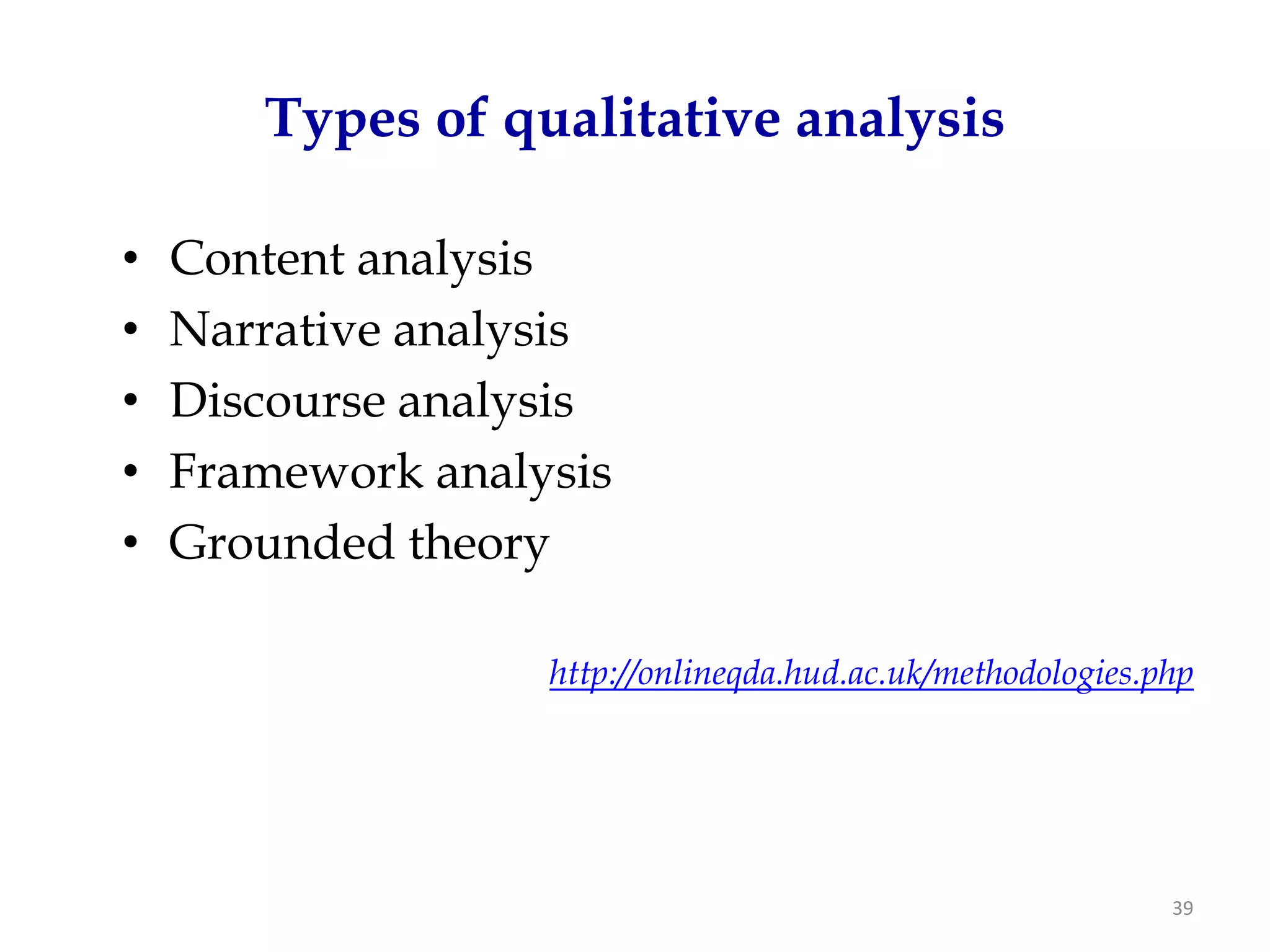 Types of qualitative analysis

• Content analysis
• Narrative analysis
• Discourse analysis
• Framework analysis
• Grounded theory

http://onlineqda.hud.ac.uk/methodologies.php

39